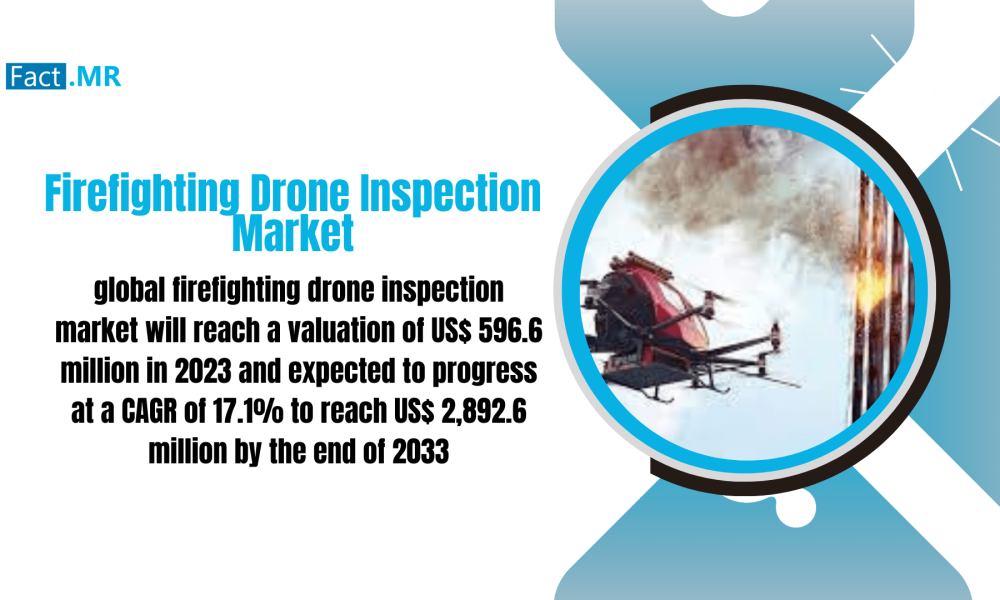 Fact.MR

Firefighting Drone Inspection Market

global firefighting drone inspection market will reach a valuation of US$ 596.6 million in 2023 and expected to progress at a CAGR of 17.1% to reach US$ 2,892.6 million by the end of 2033